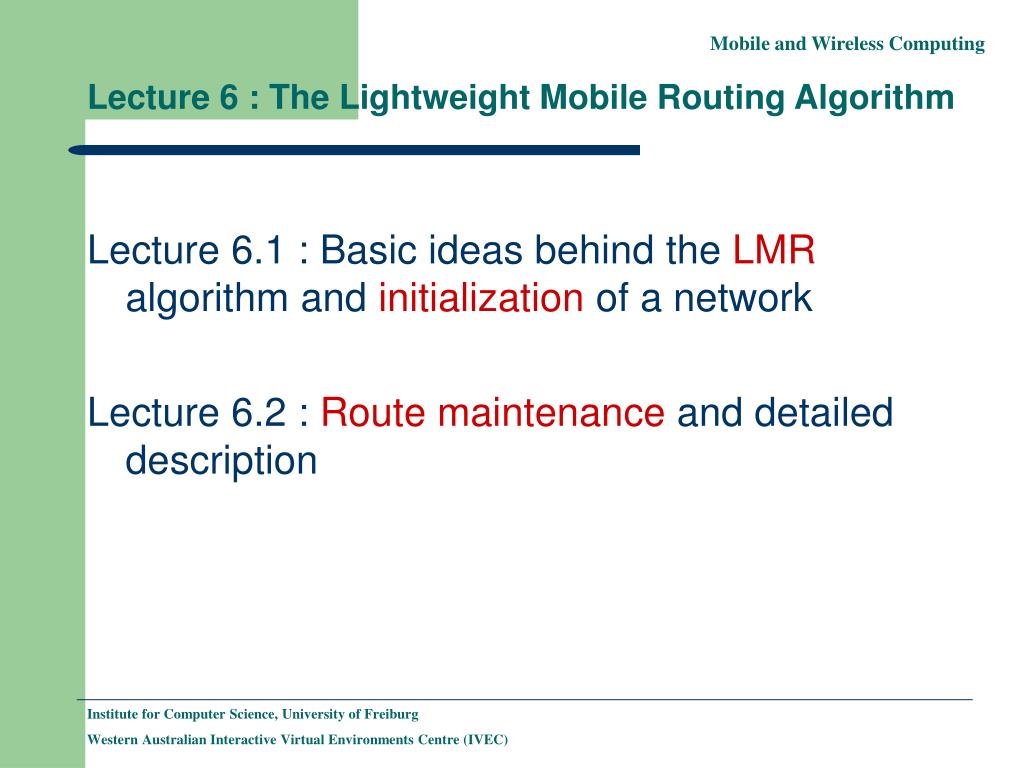 Mobile and Wireless Computing

Lecture 6 : The Lightweight Mobile Routing Algorithm

Lecture 6.1 : Basic ideas behind the LMR algorithm and initialization of a network

Lecture 6.2 : Route maintenance and detailed description

Institute for Computer Science, University of Freiburg

Western Australian Interactive Virtual Environments Centre (IVEC)